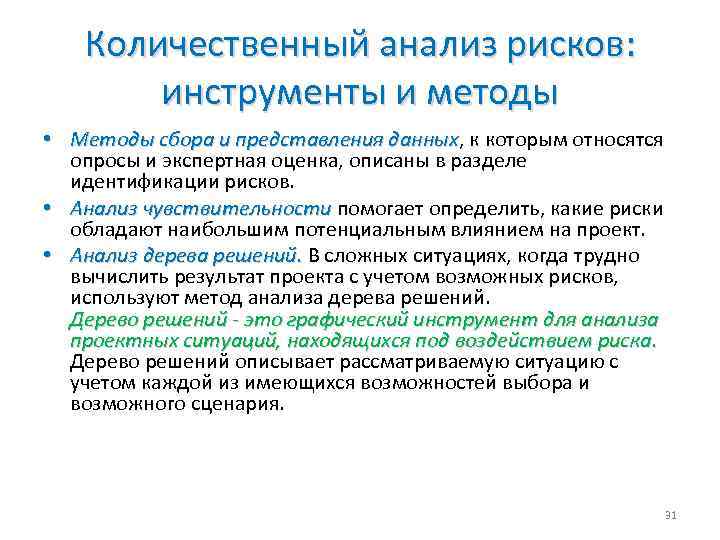 Количественный анализ рисков: инструменты и методы

• Методы сбора и представления данных, к которым относятся опросы и экспертная оценка, описаны в разделе идентификации рисков.

• Анализ чувствительности помогает определить, какие риски обладают наибольшим потенциальным влиянием на проект.

• Анализ дерева решений. В сложных ситуациях, когда трудно вычислить результат проекта с учетом возможных рисков, используют метод анализа дерева решений. Дерево решений - это графический инструмент для анализа проектных ситуаций, находящихся под воздействием риска. Дерево решений описывает рассматриваемую ситуацию с учетом каждой из имеющихся возможностей выбора и возможного сценария.

31